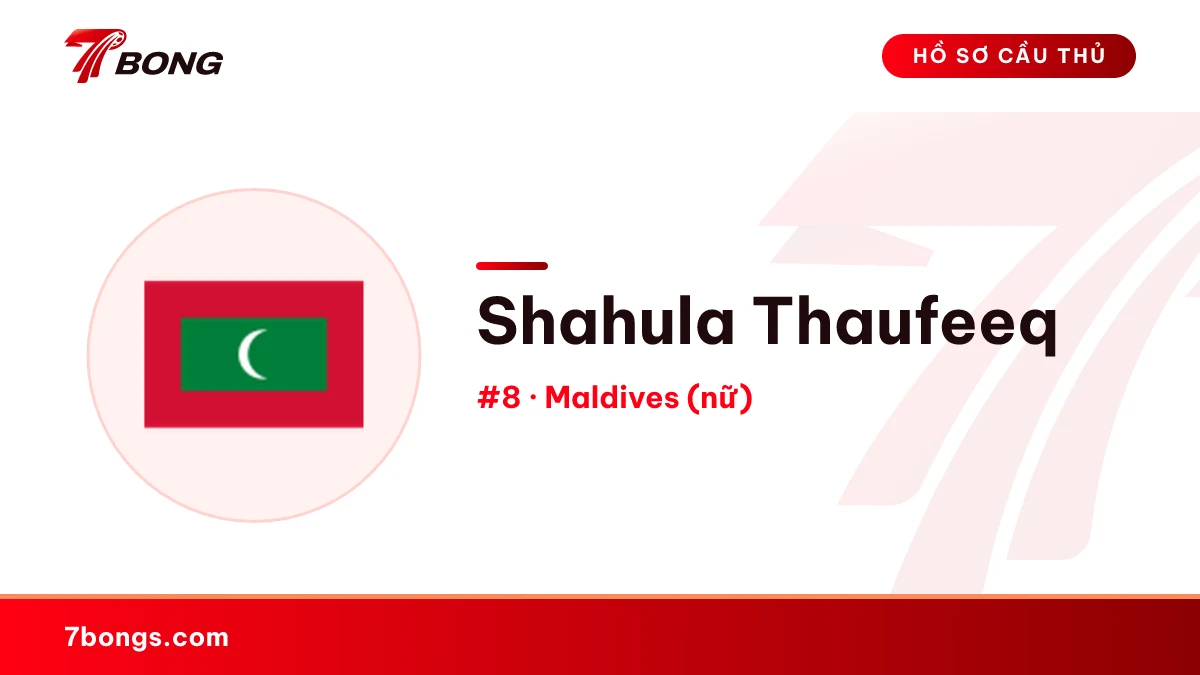 7BONG

HỒ SƠ CẦU THỦ

Shahula Thaufeeq

#8 · Maldives (nữ)

7bongs.com